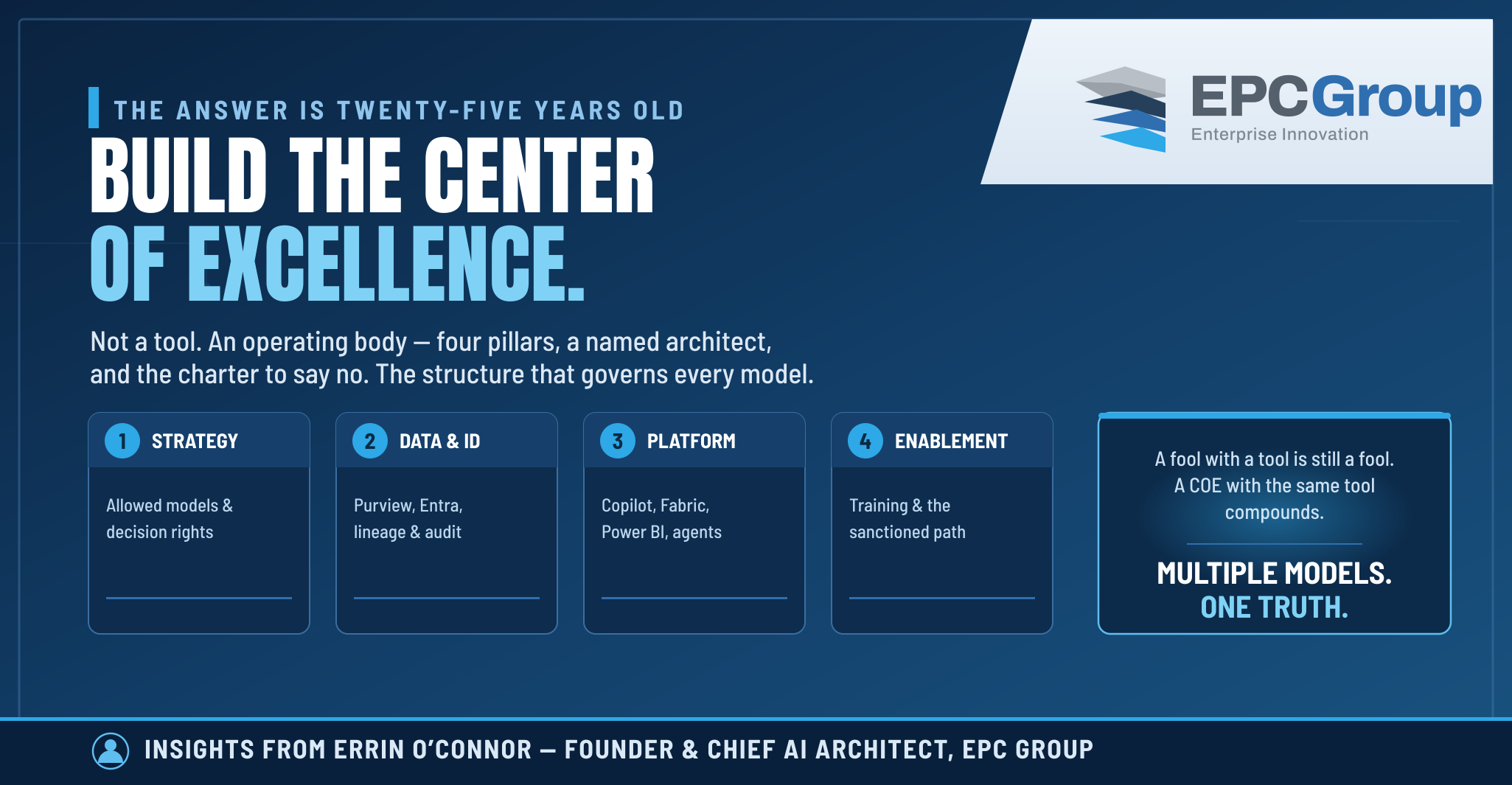 EPCGroup
Enterprise Innovation

THE ANSWER IS TWENTY-FIVE YEARS OLD

BUILD THE CENTER OF EXCELLENCE.

Not a tool. An operating body — four pillars, a named architect, and the charter to say no. The structure that governs every model.

1 STRATEGY
Allowed models & decision rights

2 DATA & ID
Purview, Entra, lineage & audit

3 PLATFORM
Copilot, Fabric, Power BI, agents

4 ENABLEMENT
Training & the sanctioned path

A fool with a tool is still a fool. A COE with the same tool compounds.

MULTIPLE MODELS. ONE TRUTH.

INSIGHTS FROM ERRIN O'CONNOR — FOUNDER & CHIEF AI ARCHITECT, EPC GROUP